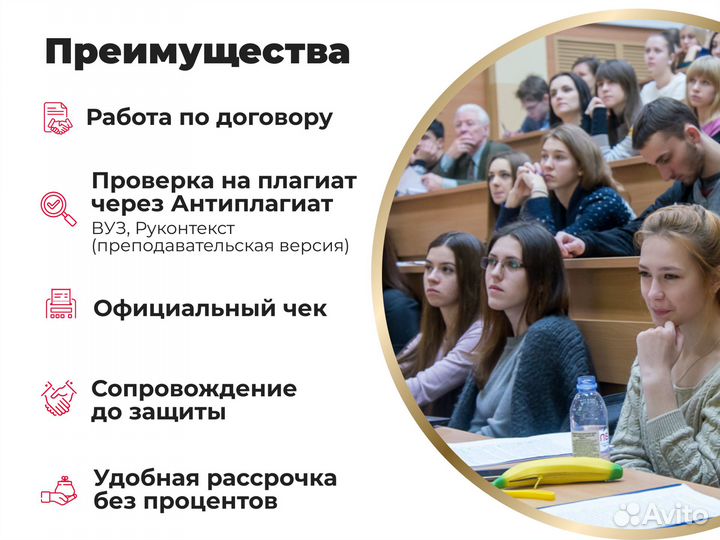 Преимущества

Работа по договору

Проверка на плагиат через Антиплагиат
ВУЗ, Руконтекст (преподавательская версия)

Официальный чек

Сопровождение до защиты

Удобная рассрочка без процентов

Avito